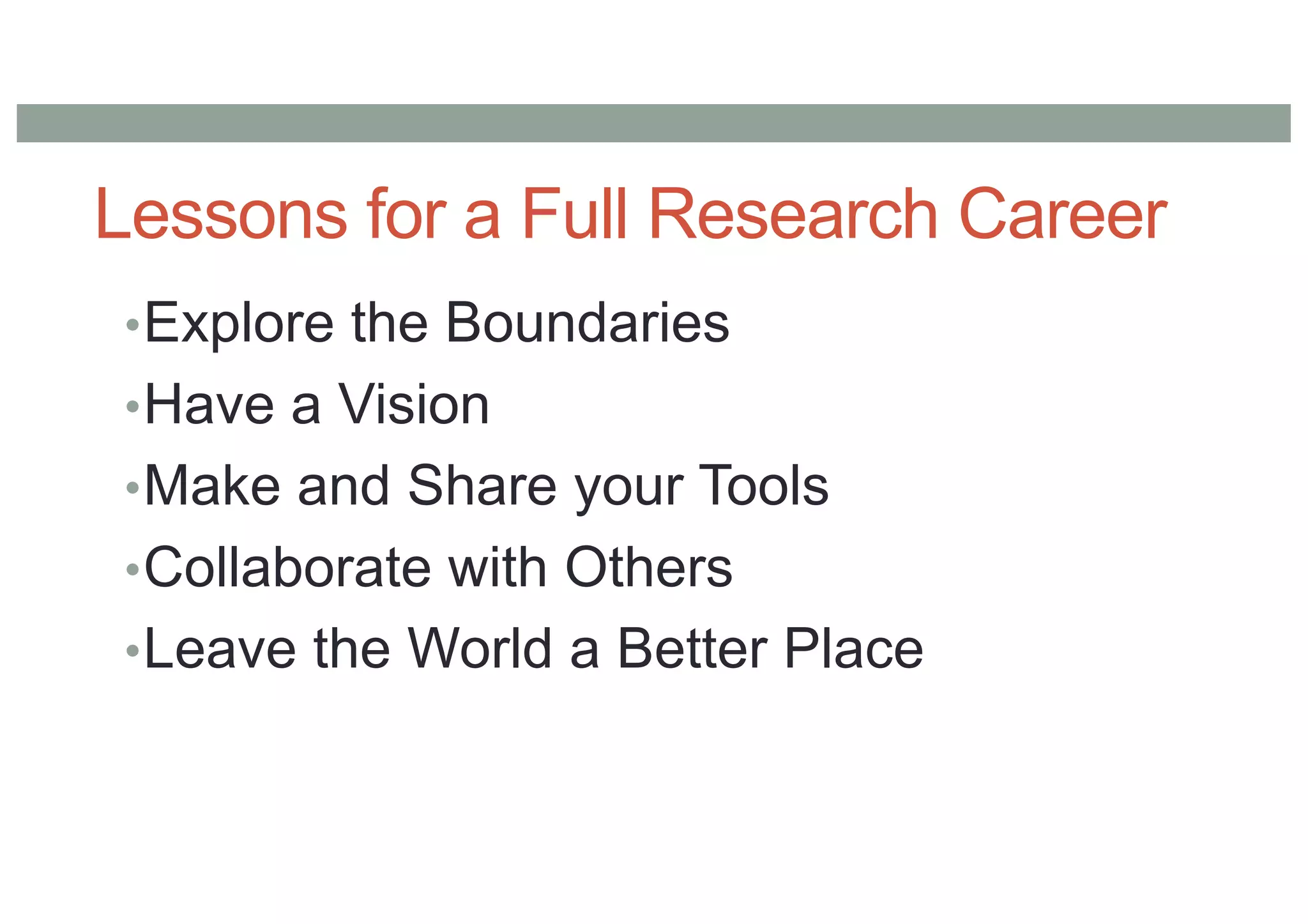 Lessons for a Full Research Career

• Explore the Boundaries
• Have a Vision
• Make and Share your Tools
• Collaborate with Others
• Leave the World a Better Place